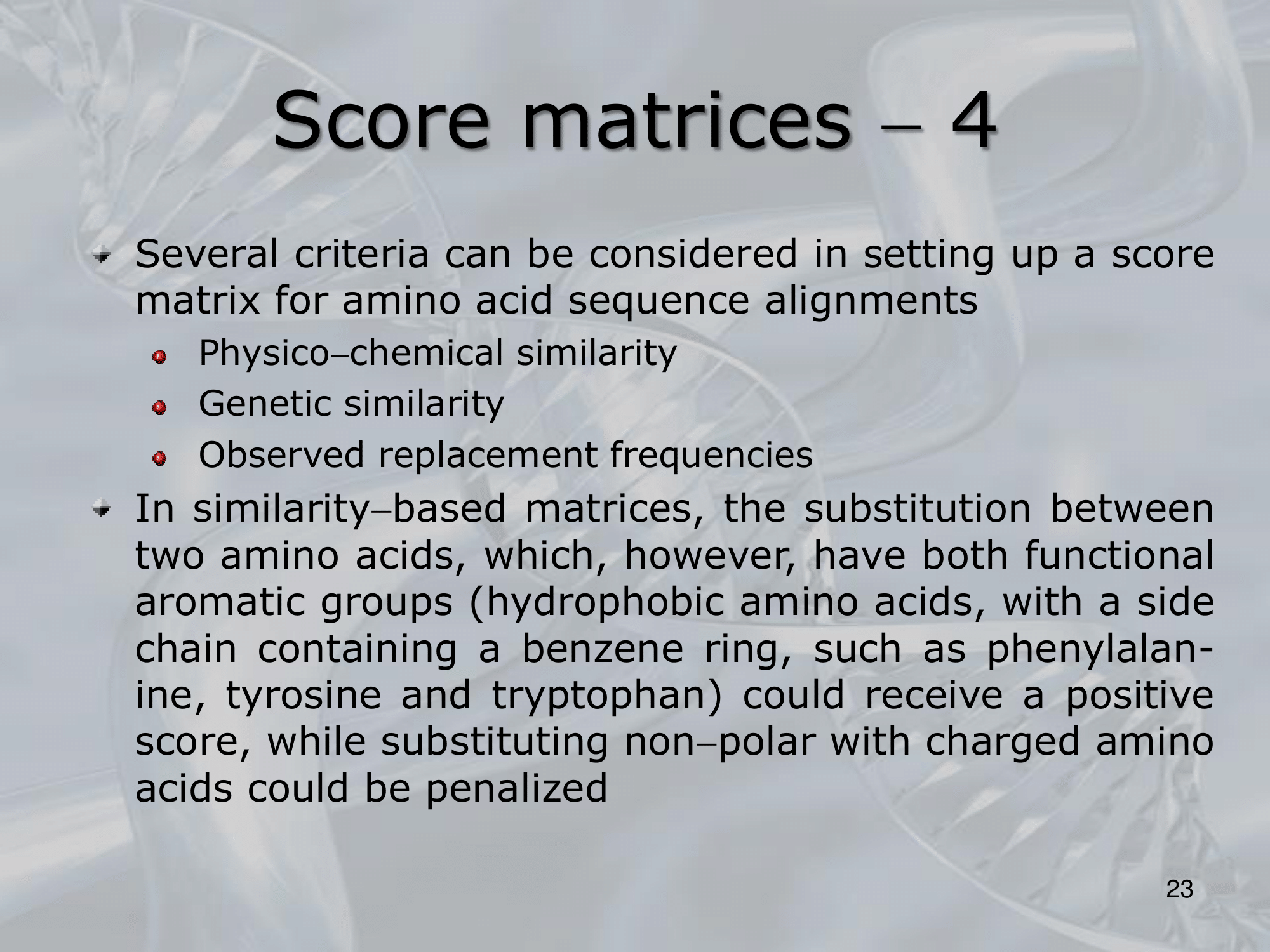 Score matrices – 4

Several criteria can be considered in setting up a score matrix for amino acid sequence alignments

Physico–chemical similarity

Genetic similarity

Observed replacement frequencies

In similarity–based matrices, the substitution between two amino acids, which, however, have both functional aromatic groups (hydrophobic amino acids, with a side chain containing a benzene ring, such as phenylalanine, tyrosine and tryptophan) could receive a positive score, while substituting non–polar with charged amino acids could be penalized

23